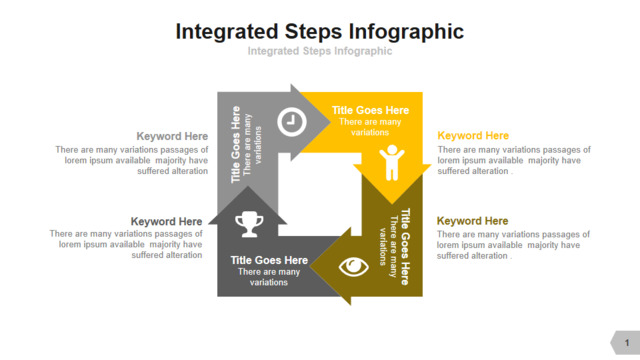 Integrated Steps Infographic

Integrated Steps Infographic

Keyword Here
There are many variations passages of lorem ipsum available majority have suffered alteration

Keyword Here
There are many variations passages of lorem ipsum available majority have suffered alteration

Title Goes Here
There are many variations

Title Goes Here
There are many variations

Title Goes Here
There are many variations

Title Goes Here
There are many variations

Keyword Here
There are many variations passages of lorem ipsum available majority have suffered alteration .

Keyword Here
There are many variations passages of lorem ipsum available majority have suffered alteration .

1